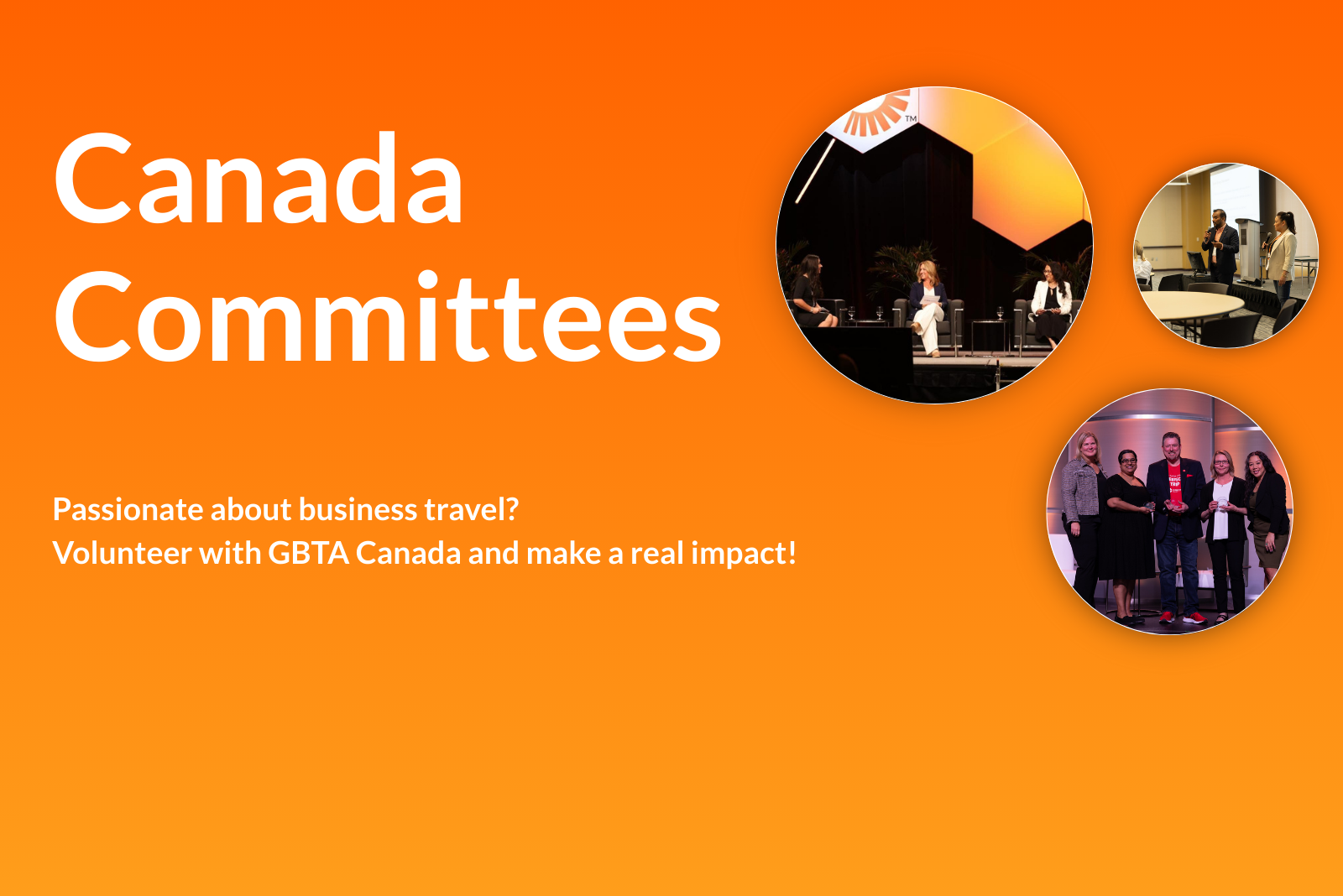 Canada Committees

Passionate about business travel?
Volunteer with GBTA Canada and make a real impact!

TM